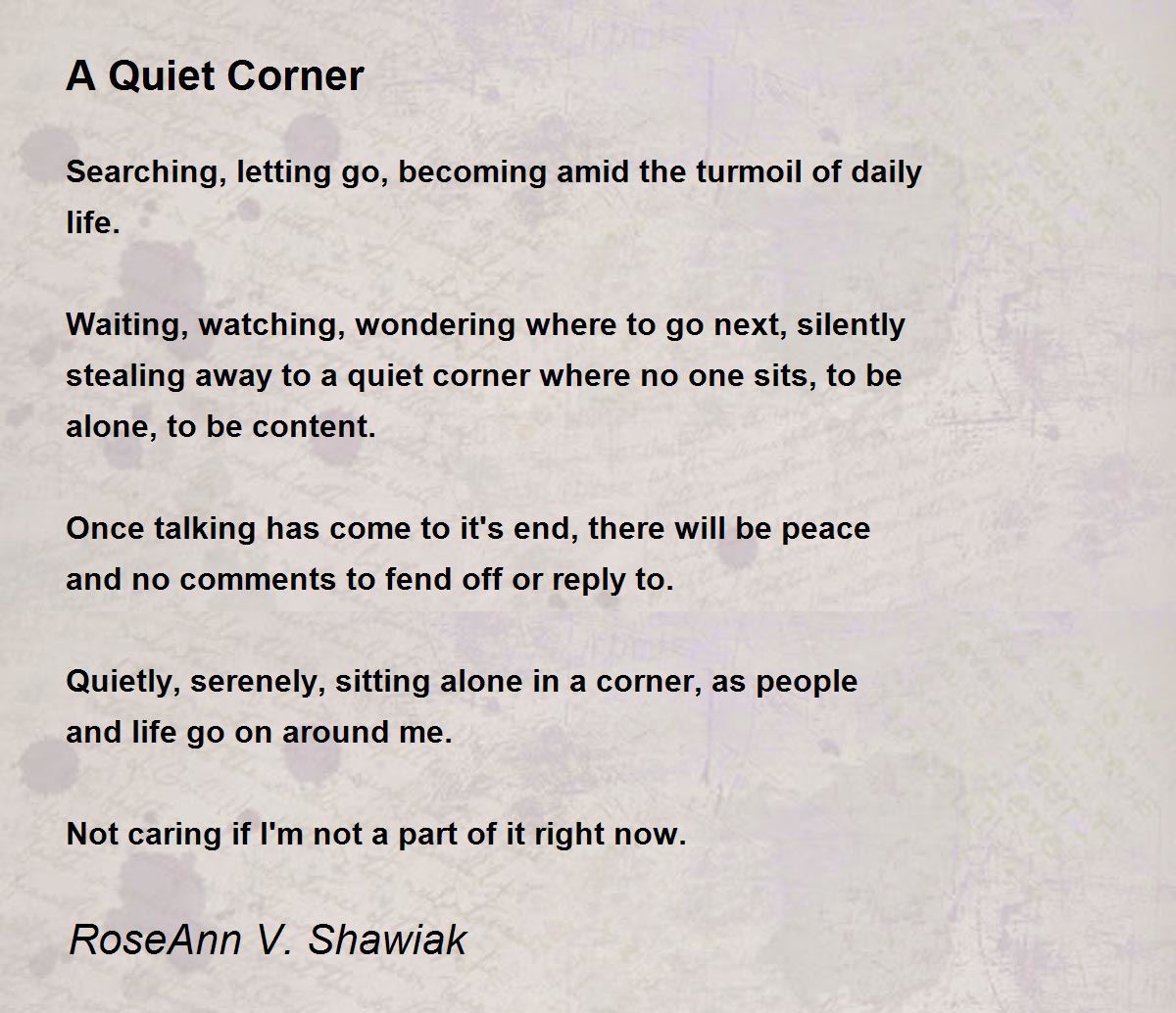 A Quiet Corner

Searching, letting go, becoming amid the turmoil of daily life.

Waiting, watching, wondering where to go next, silently stealing away to a quiet corner where no one sits, to be alone, to be content.

Once talking has come to it's end, there will be peace and no comments to fend off or reply to.

Quietly, serenely, sitting alone in a corner, as people and life go on around me.

Not caring if I'm not a part of it right now.

RoseAnn V. Shawiak